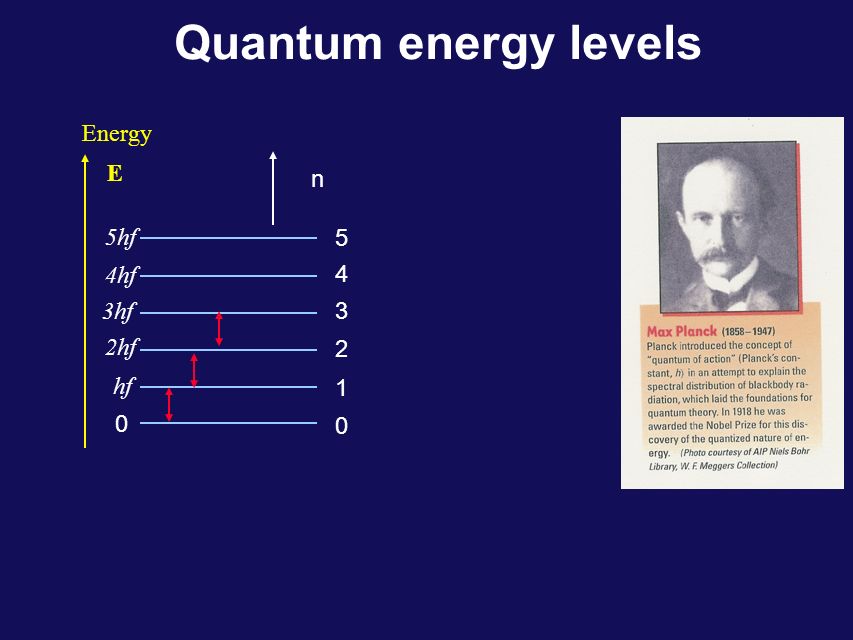 Quantum energy levels

Energy

E

n

$5hf$ 5

$4hf$ 4

$3hf$ 3

$2hf$ 2

$hf$ 1

0 0

Max Planck (1858–1947)
Planck introduced the concept of "quantum of action" (Planck's constant, $h$) in an attempt to explain the spectral distribution of blackbody radiation, which laid the foundations for quantum theory. In 1918 he was awarded the Nobel Prize for this discovery of the quantized nature of energy. (Photo courtesy of AIP Niels Bohr Library, W. F. Meggers Collection)